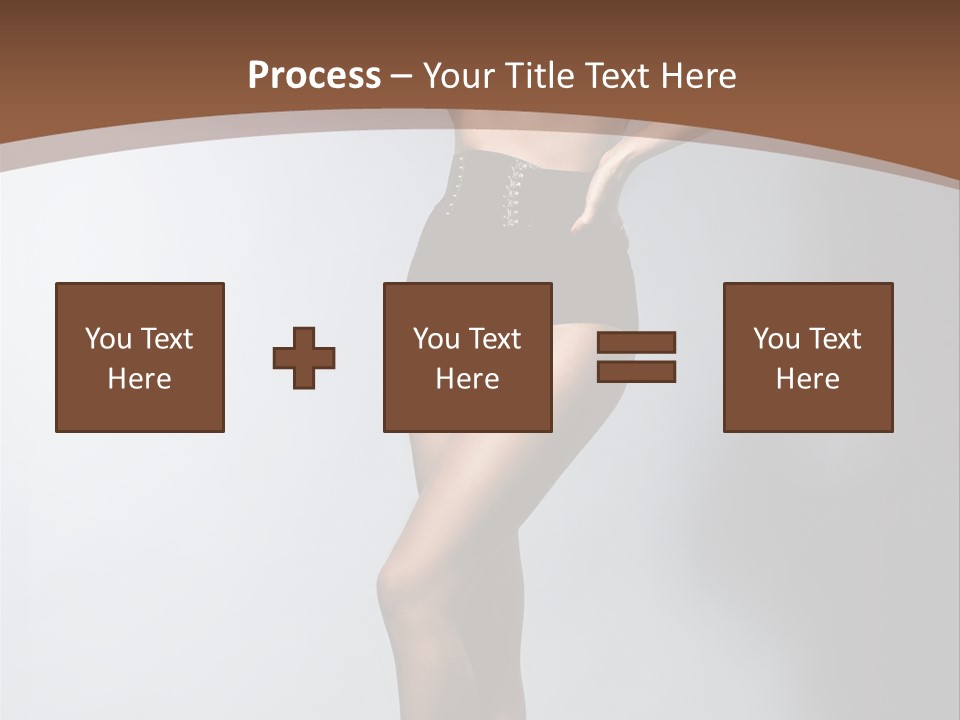 Process – Your Title Text Here

You Text Here

You Text Here

You Text Here